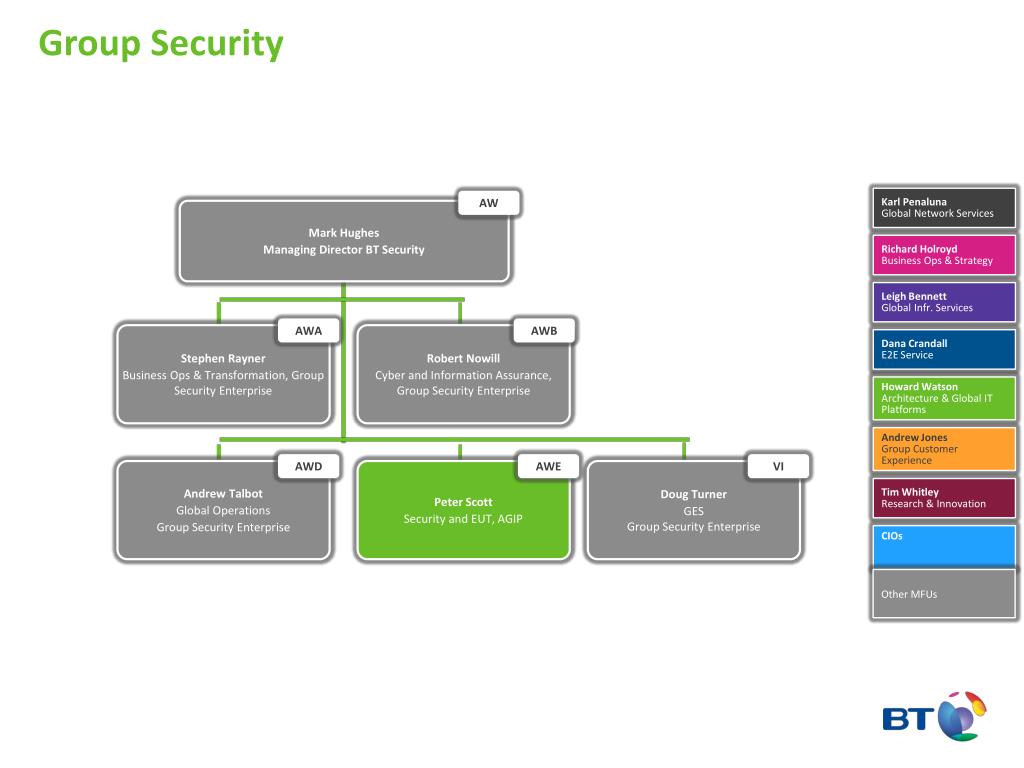 Group Security

AW
Mark Hughes
Managing Director BT Security

AWA
Stephen Rayner
Business Ops & Transformation, Group Security Enterprise

AWB
Robert Nowill
Cyber and Information Assurance, Group Security Enterprise

AWD
Andrew Talbot
Global Operations
Group Security Enterprise

AWE
Peter Scott
Security and EUT, AGIP

VI
Doug Turner
GES
Group Security Enterprise

Karl Penaluna
Global Network Services

Richard Holroyd
Business Ops & Strategy

Leigh Bennett
Global Infr. Services

Dana Crandall
E2E Service

Howard Watson
Architecture & Global IT Platforms

Andrew Jones
Group Customer Experience

Tim Whitley
Research & Innovation

CIOs

Other MFUs

BT